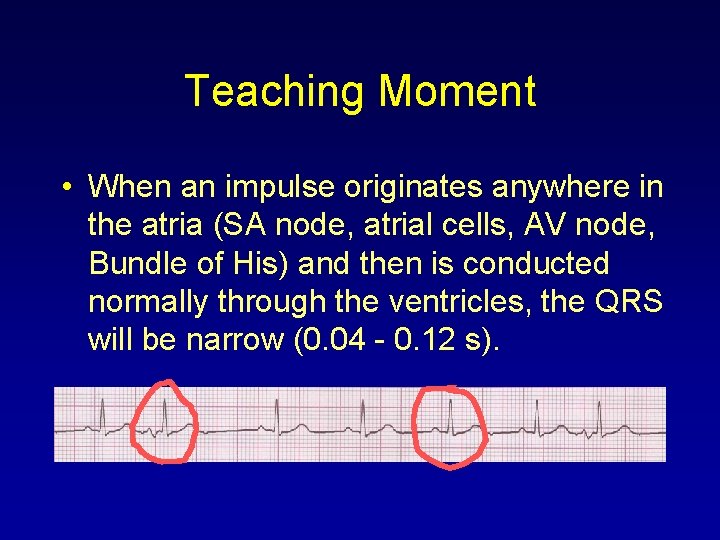 Teaching Moment

• When an impulse originates anywhere in the atria (SA node, atrial cells, AV node, Bundle of His) and then is conducted normally through the ventricles, the QRS will be narrow (0.04 - 0.12 s).